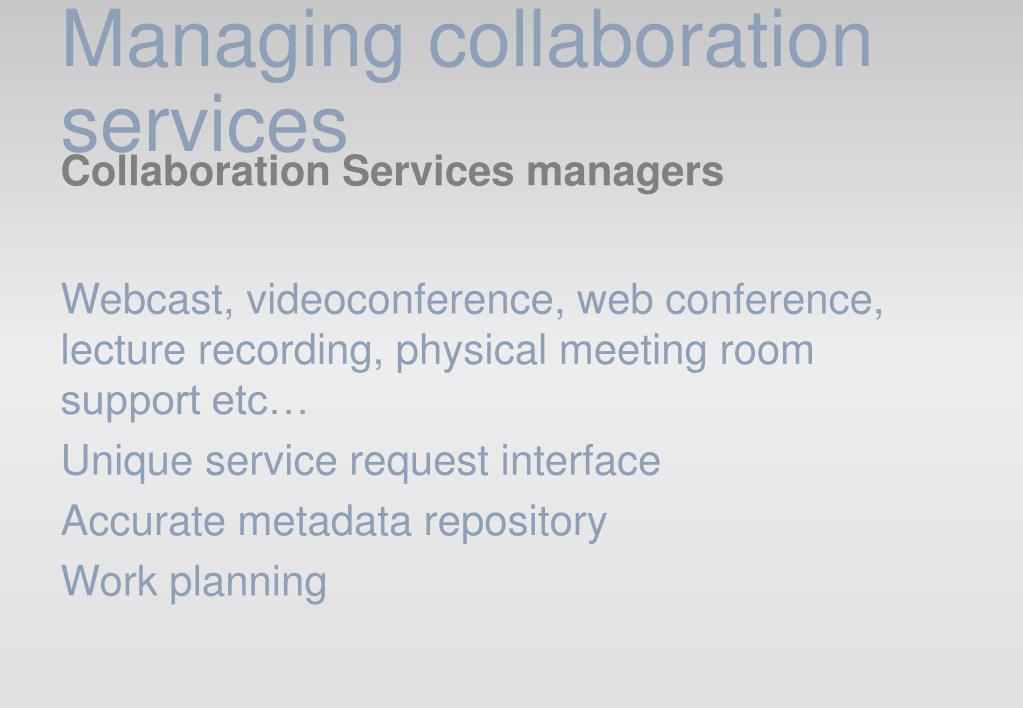 Managing collaboration services

Collaboration Services managers

Webcast, videoconference, web conference, lecture recording, physical meeting room support etc…

Unique service request interface

Accurate metadata repository

Work planning